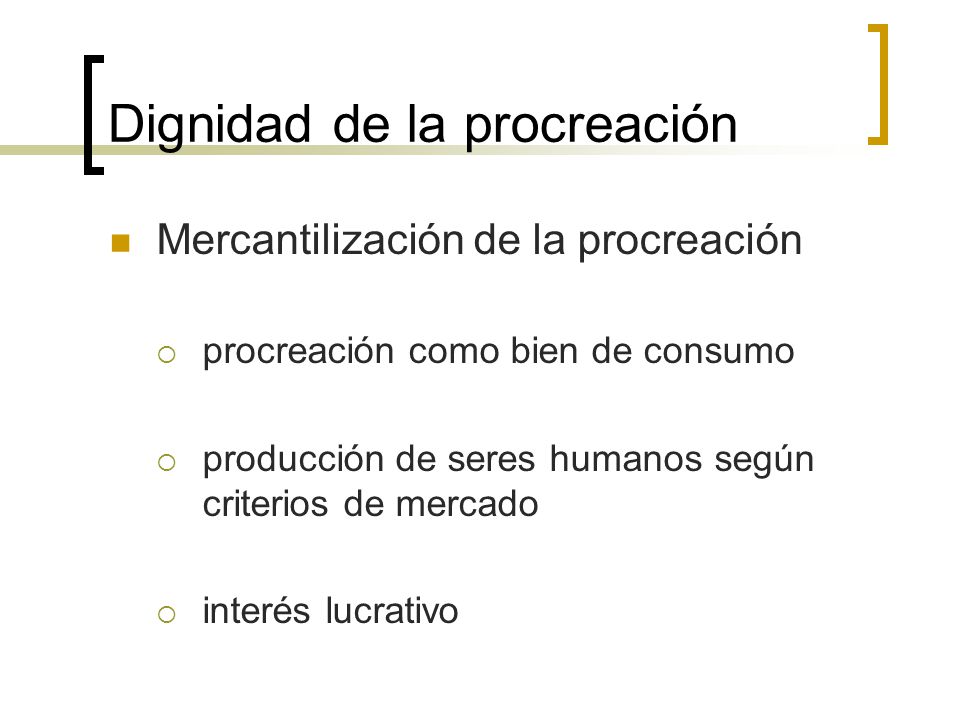 Dignidad de la procreación

Mercantilización de la procreación

procreación como bien de consumo

producción de seres humanos según criterios de mercado

interés lucrativo